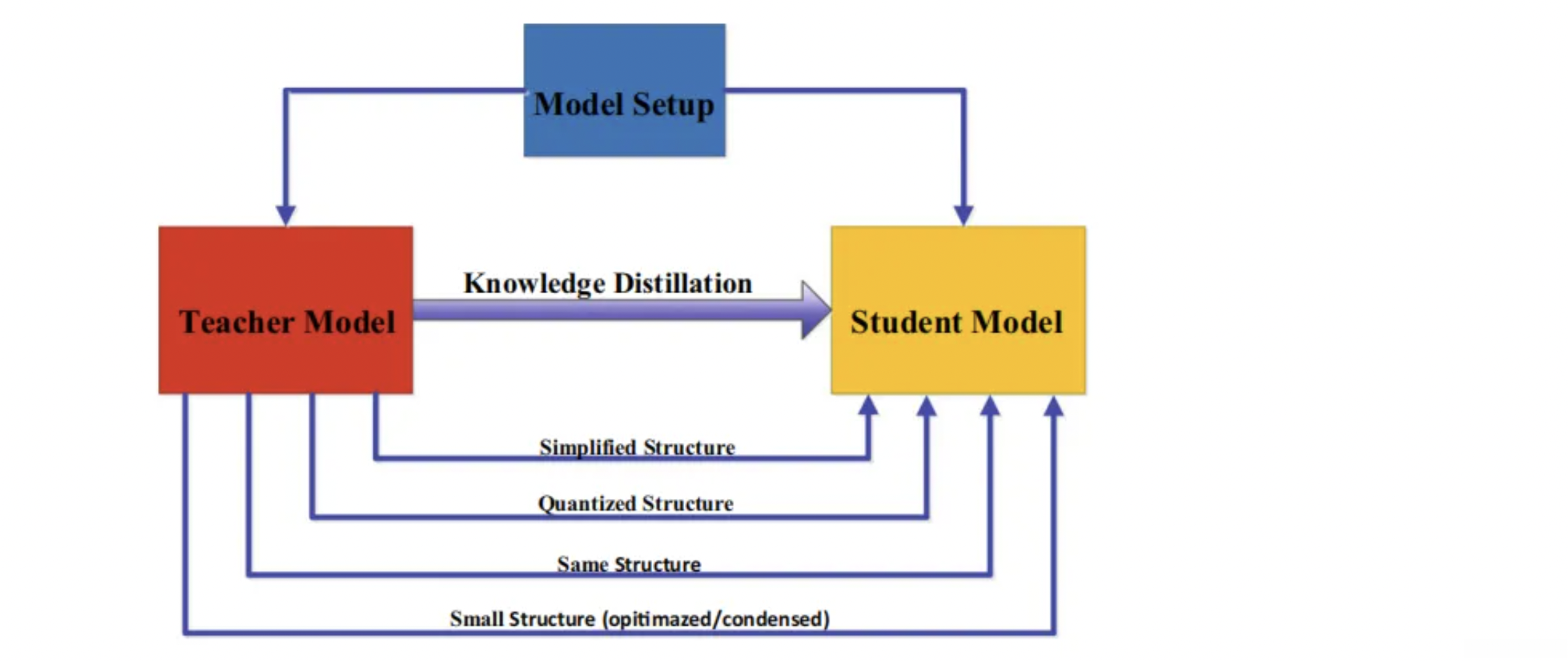 Model Setup

Teacher Model

Knowledge Distillation

Student Model

Simplified Structure

Quantized Structure

Same Structure

Small Structure (opitimazed/condensed)